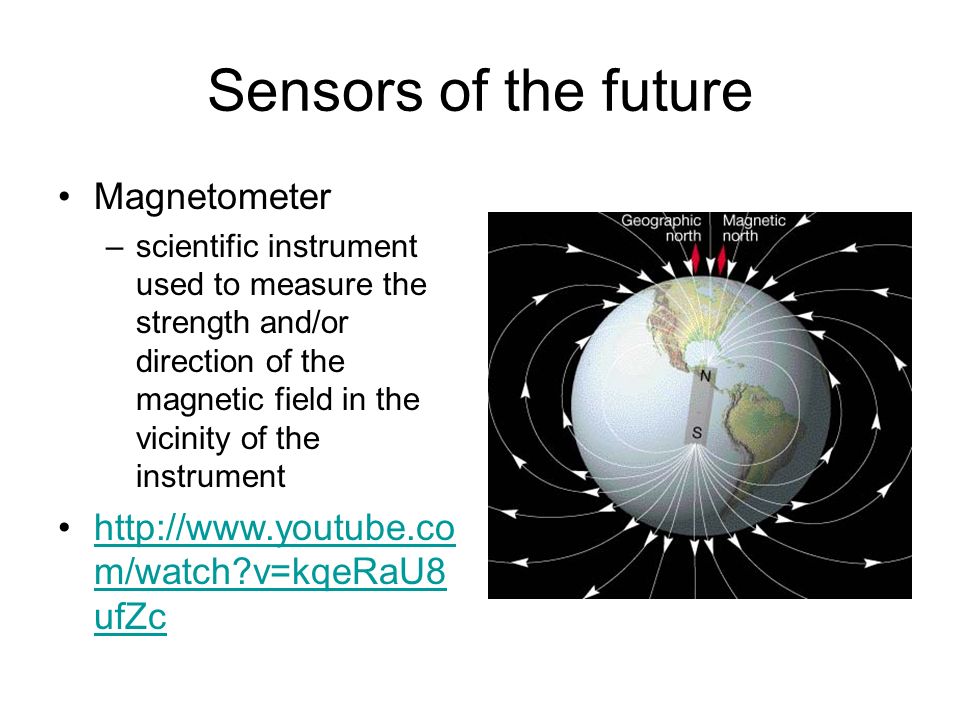 Sensors of the future

• Magnetometer
– scientific instrument used to measure the strength and/or direction of the magnetic field in the vicinity of the instrument

• http://www.youtube.com/watch?v=kqeRaU8ufZc

Geographic north
Magnetic north
N
S